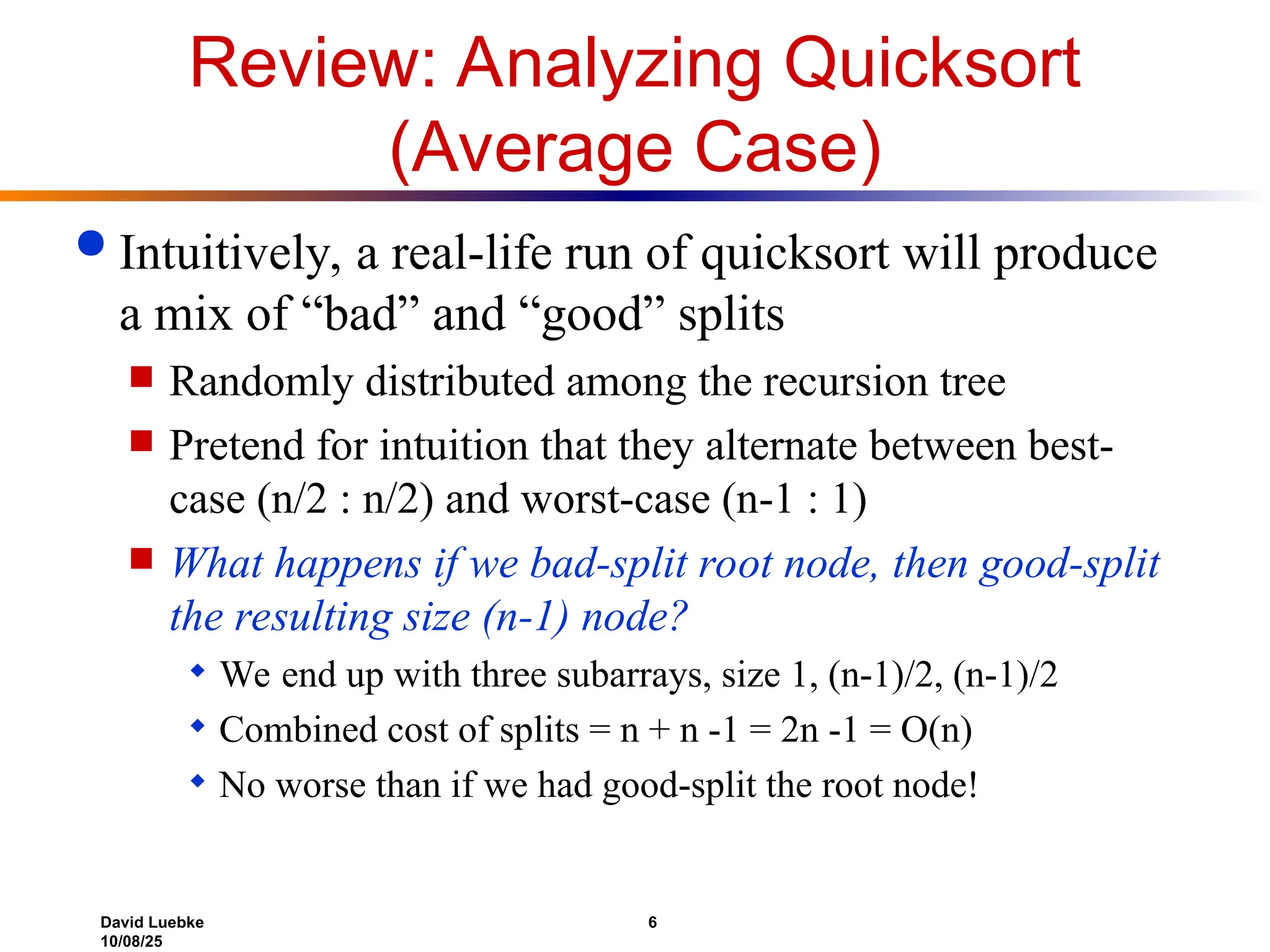 Review: Analyzing Quicksort (Average Case)

● Intuitively, a real-life run of quicksort will produce a mix of “bad” and “good” splits

■ Randomly distributed among the recursion tree

■ Pretend for intuition that they alternate between best-case (n/2 : n/2) and worst-case (n-1 : 1)

■ What happens if we bad-split root node, then good-split the resulting size (n-1) node?

◆ We end up with three subarrays, size 1, (n-1)/2, (n-1)/2

◆ Combined cost of splits = n + n -1 = 2n -1 = O(n)

◆ No worse than if we had good-split the root node!

David Luebke
10/08/25

6